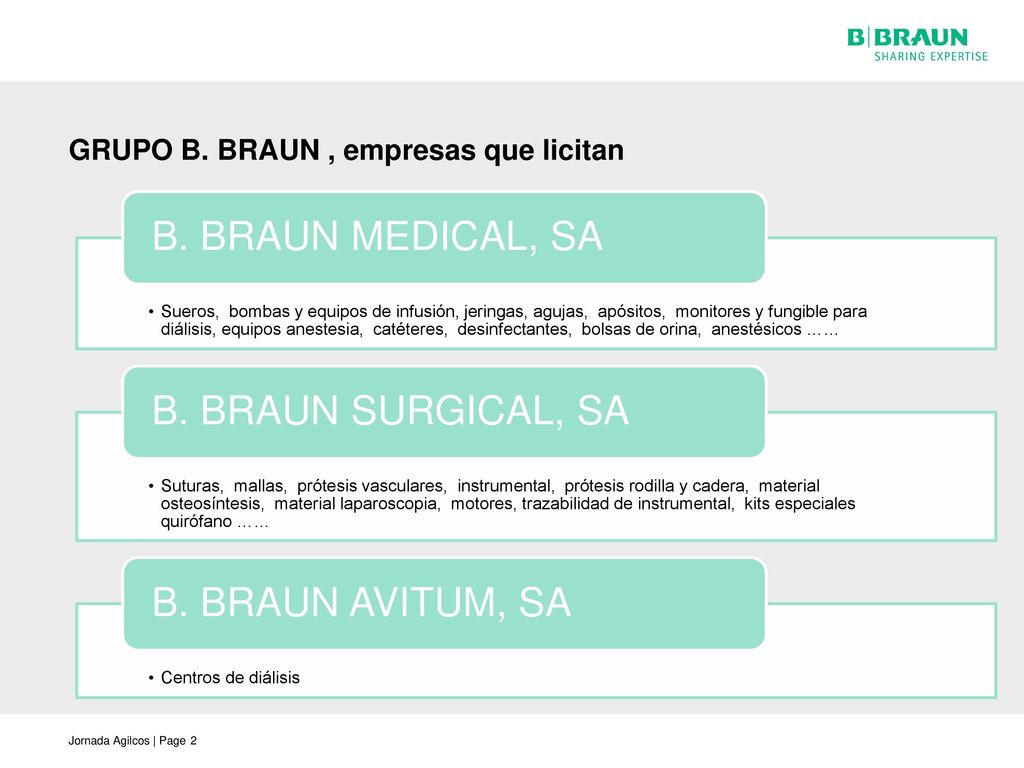 B|BRAUN
SHARING EXPERTISE

GRUPO B. BRAUN , empresas que licitan

B. BRAUN MEDICAL, SA

• Sueros, bombas y equipos de infusión, jeringas, agujas, apósitos, monitores y fungible para diálisis, equipos anestesia, catéteres, desinfectantes, bolsas de orina, anestésicos ……

B. BRAUN SURGICAL, SA

• Suturas, mallas, prótesis vasculares, instrumental, prótesis rodilla y cadera, material osteosíntesis, material laparoscopia, motores, trazabilidad de instrumental, kits especiales quirófano ……

B. BRAUN AVITUM, SA

• Centros de diálisis

Jornada Agilcos | Page 2